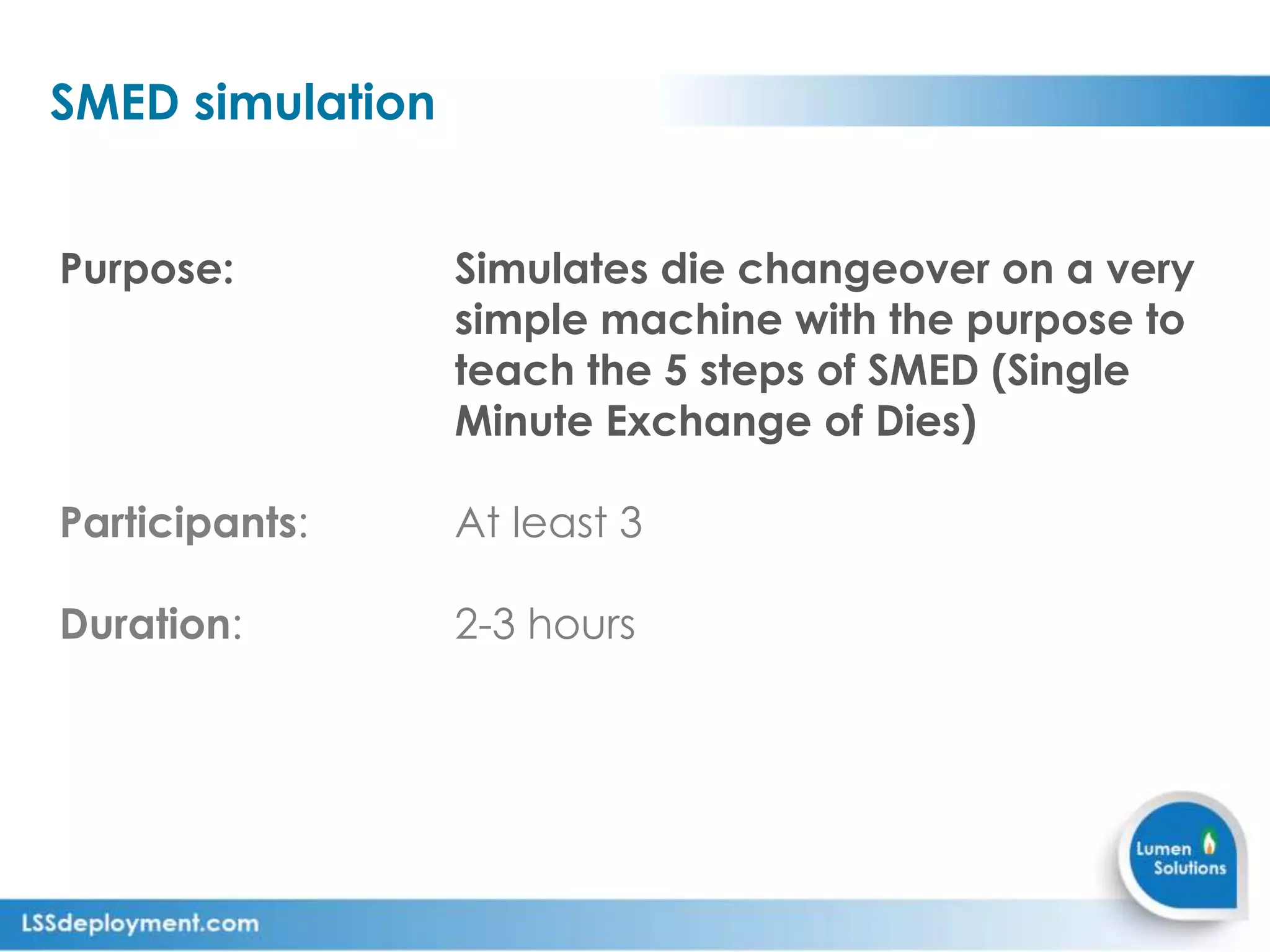 SMED simulation

Purpose:

Simulates die changeover on a very simple machine with the purpose to teach the 5 steps of SMED (Single Minute Exchange of Dies)

Participants:

At least 3

Duration:

2-3 hours

Lumen Solutions

LSSdeployment.com